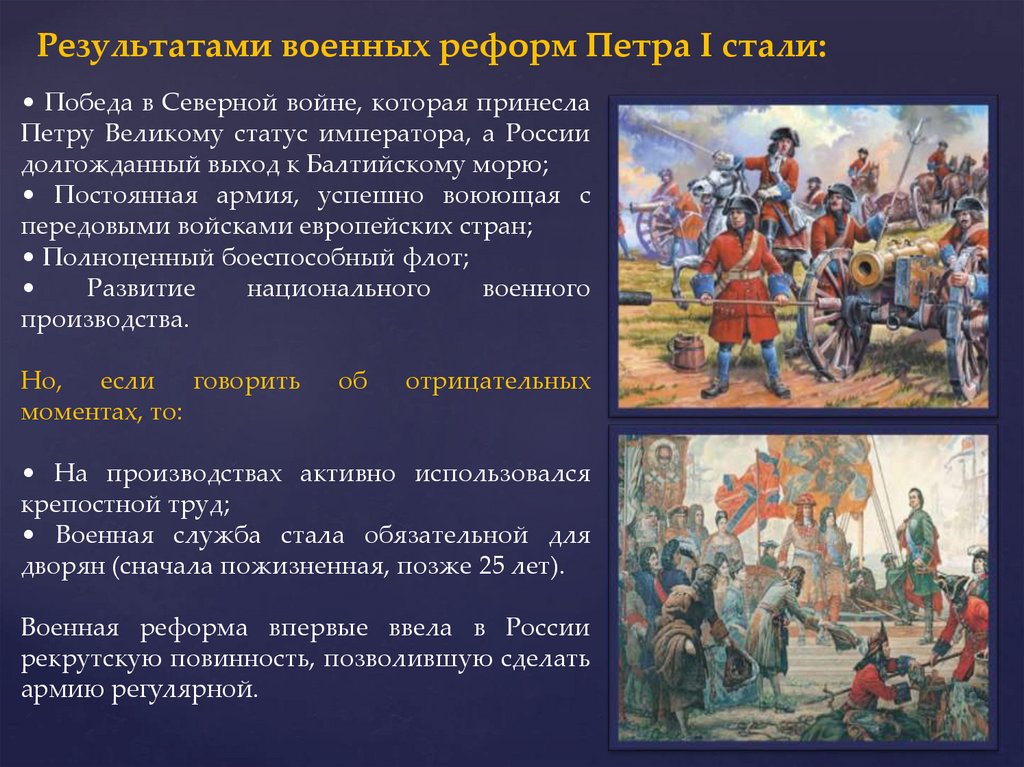 Результатами военных реформ Петра I стали:

• Победа в Северной войне, которая принесла Петру Великому статус императора, а России долгожданный выход к Балтийскому морю;
• Постоянная армия, успешно воюющая с передовыми войсками европейских стран;
• Полноценный боеспособный флот;
• Развитие национального военного производства.

Но, если говорить об отрицательных моментах, то:

• На производствах активно использовался крепостной труд;
• Военная служба стала обязательной для дворян (сначала пожизненная, позже 25 лет).

Военная реформа впервые ввела в России рекрутскую повинность, позволившую сделать армию регулярной.